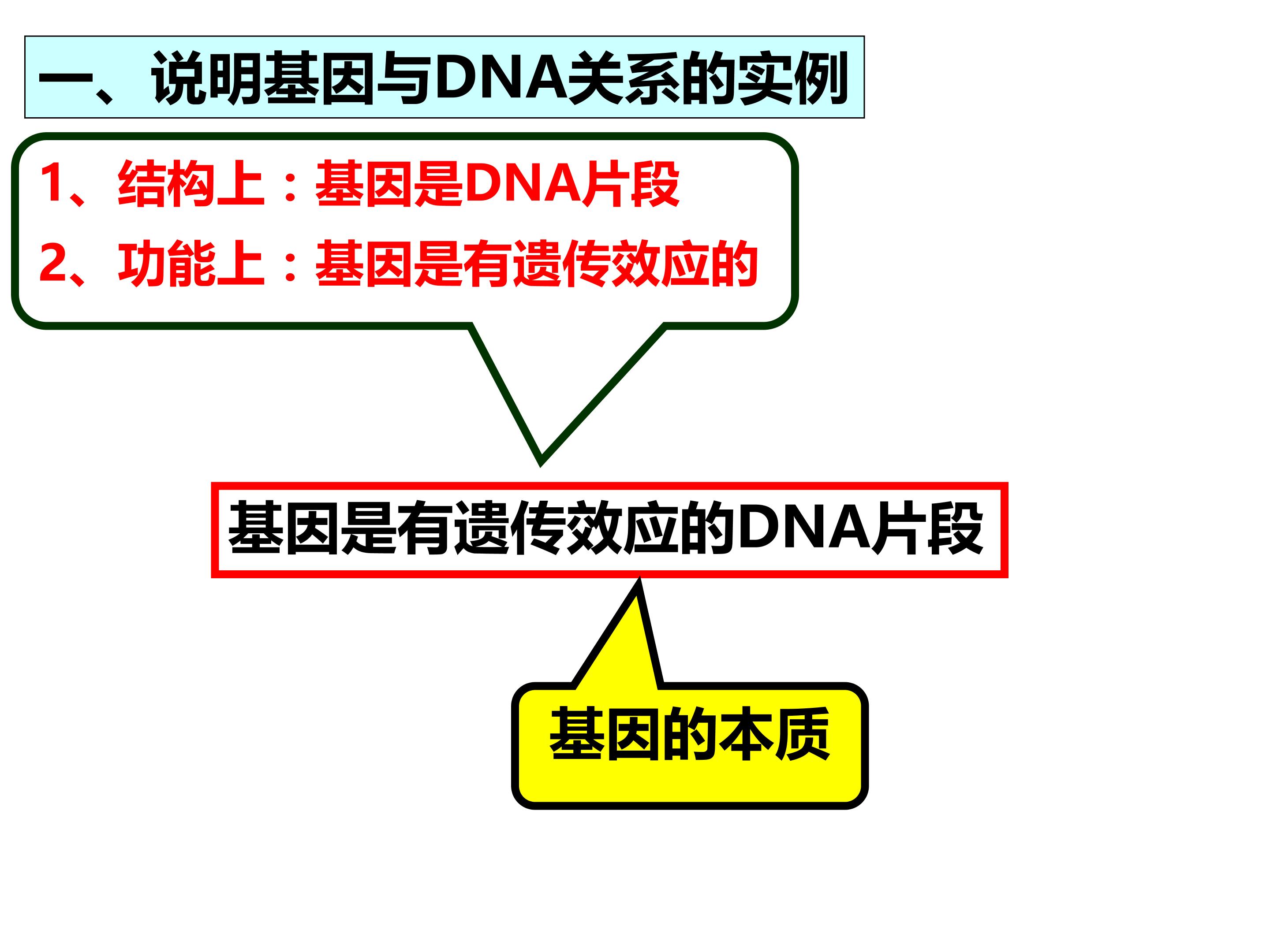 一、说明基因与DNA关系的实例

1、结构上：基因是DNA片段
2、功能上：基因是有遗传效应的

基因是有遗传效应的DNA片段

基因的本质